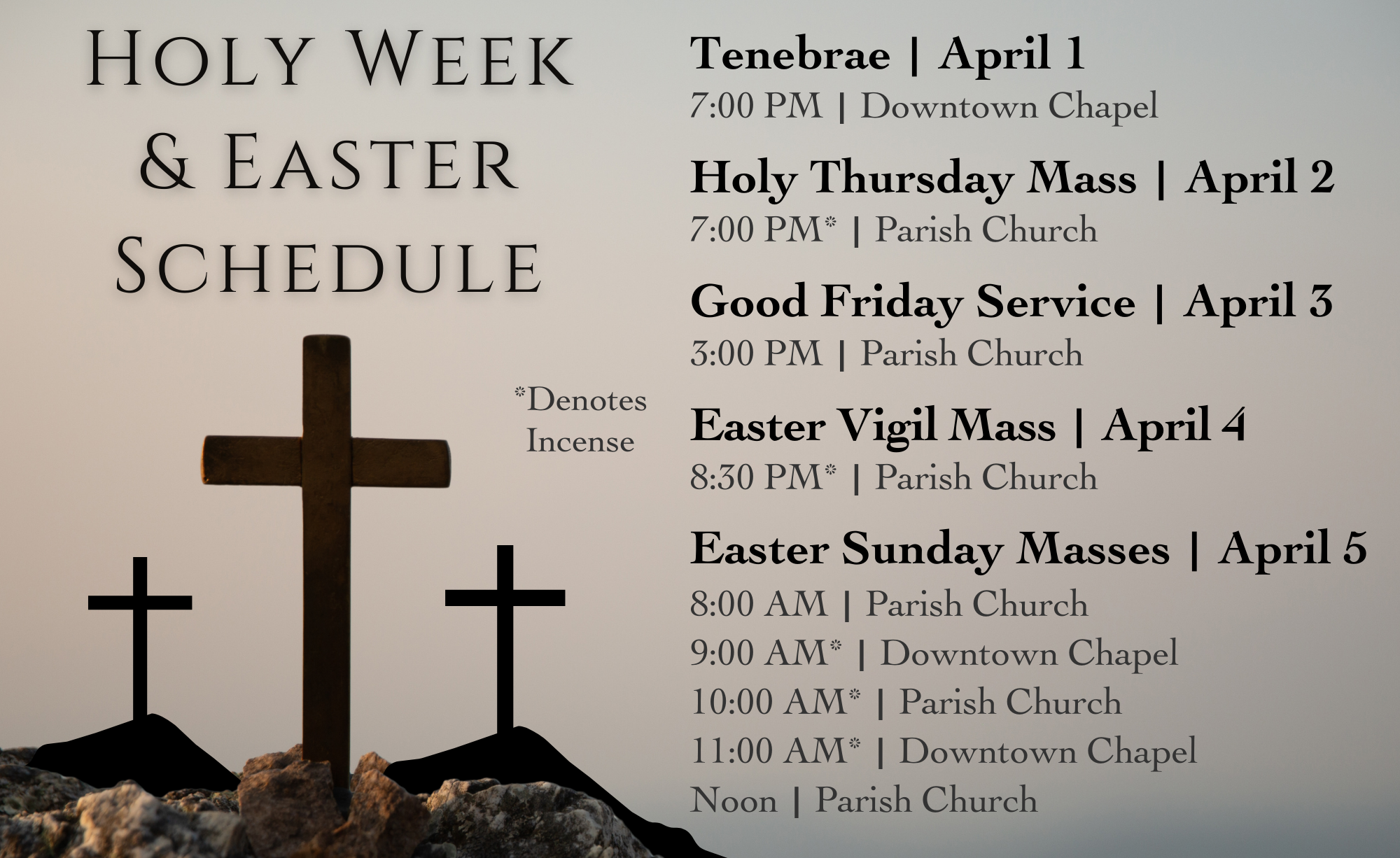 Holy Week & Easter Schedule

*Denotes Incense

Tenebrae | April 1
7:00 PM | Downtown Chapel

Holy Thursday Mass | April 2
7:00 PM* | Parish Church

Good Friday Service | April 3
3:00 PM | Parish Church

Easter Vigil Mass | April 4
8:30 PM* | Parish Church

Easter Sunday Masses | April 5
8:00 AM | Parish Church
9:00 AM* | Downtown Chapel
10:00 AM* | Parish Church
11:00 AM* | Downtown Chapel
Noon | Parish Church